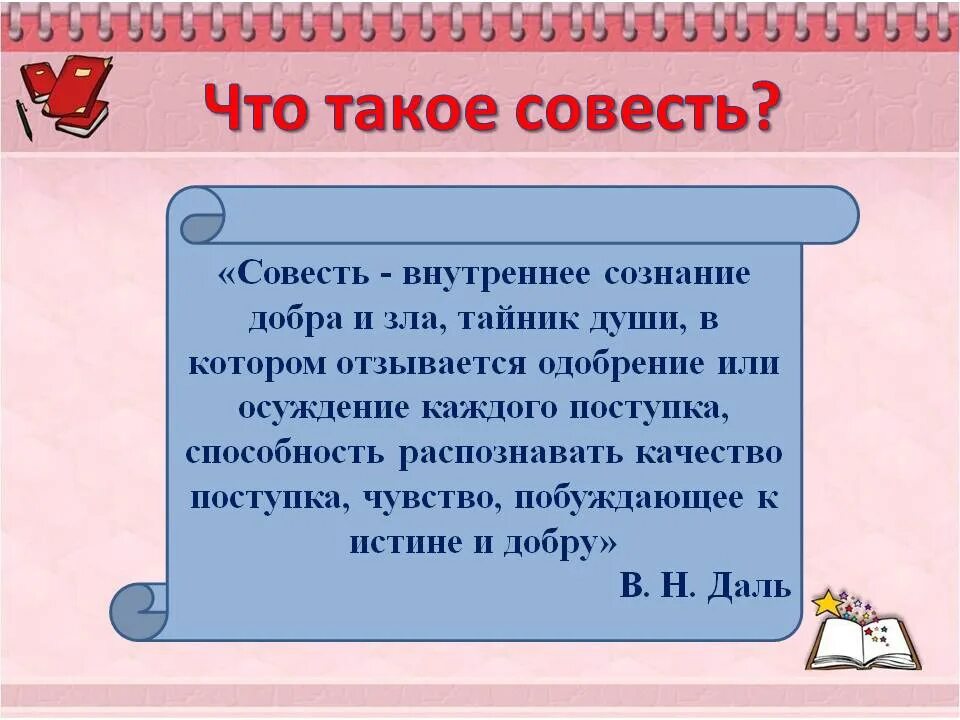 Что такое совесть?

«Совесть - внутреннее сознание добра и зла, тайник души, в котором отзывается одобрение или осуждение каждого поступка, способность распознавать качество поступка, чувство, побуждающее к истине и добру»

В. Н. Даль